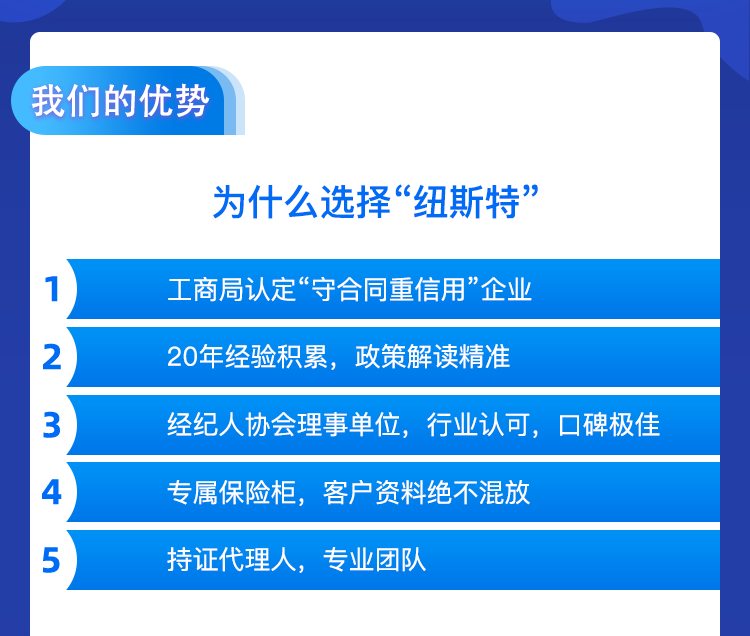 我们的优势

为什么选择“纽斯特”

1 工商局认定“守合同重信用”企业

2 20年经验积累，政策解读精准

3 经纪人协会理事单位，行业认可，口碑极佳

4 专属保险柜，客户资料绝不混放

5 持证代理人，专业团队